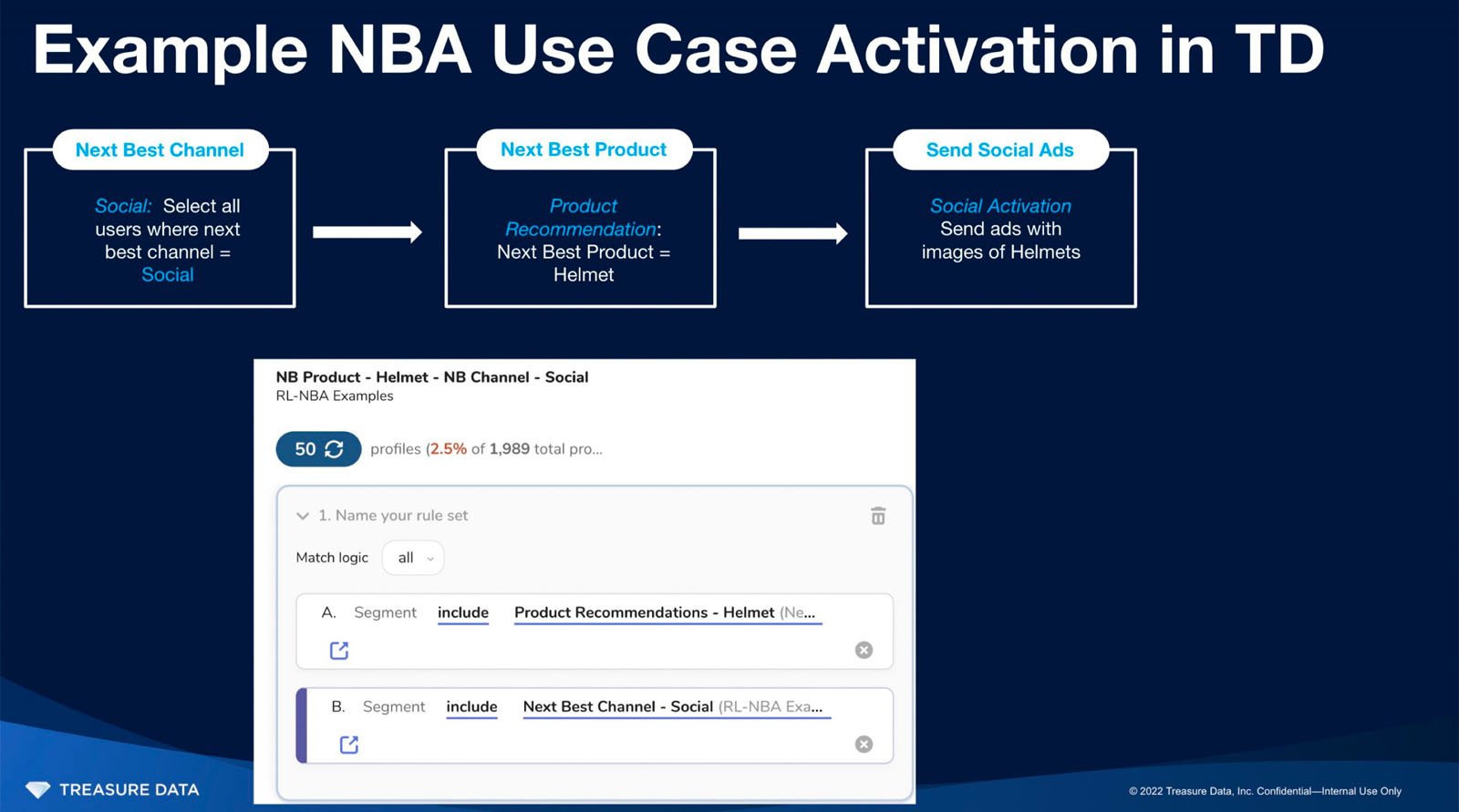 Example NBA Use Case Activation in TD

Next Best Channel

Social: Select all users where next best channel = Social

Next Best Product

Product Recommendation: Next Best Product = Helmet

Send Social Ads

Social Activation Send ads with images of Helmets

NB Product - Helmet - NB Channel - Social
RL-NBA Examples

50 profiles (2.5% of 1,989 total pro...

1. Name your rule set

Match logic all

A. Segment include Product Recommendations - Helmet (Ne...

B. Segment include Next Best Channel - Social (RL-NBA Exa...

TREASURE DATA

© 2022 Treasure Data, Inc. Confidential—Internal Use Only